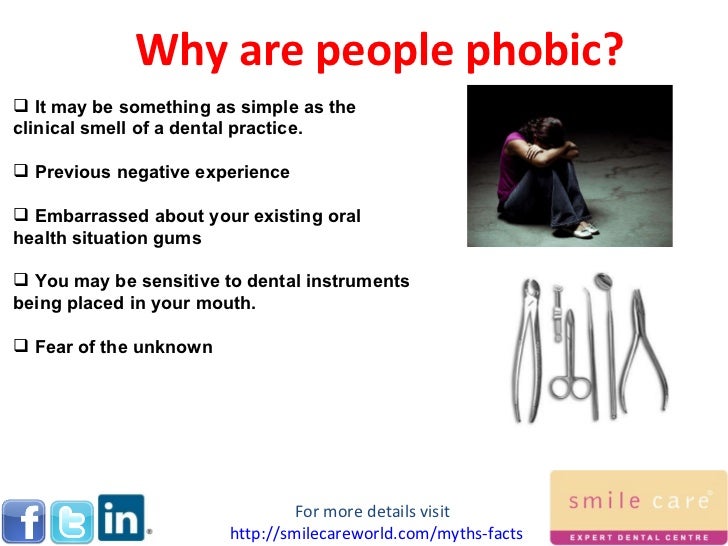 Why are people phobic?

❑ It may be something as simple as the clinical smell of a dental practice.

❑ Previous negative experience

❑ Embarrassed about your existing oral health situation gums

❑ You may be sensitive to dental instruments being placed in your mouth.

❑ Fear of the unknown

f t in

For more details visit
http://smilecareworld.com/myths-facts

smile care
EXPERT DENTAL CENTRE